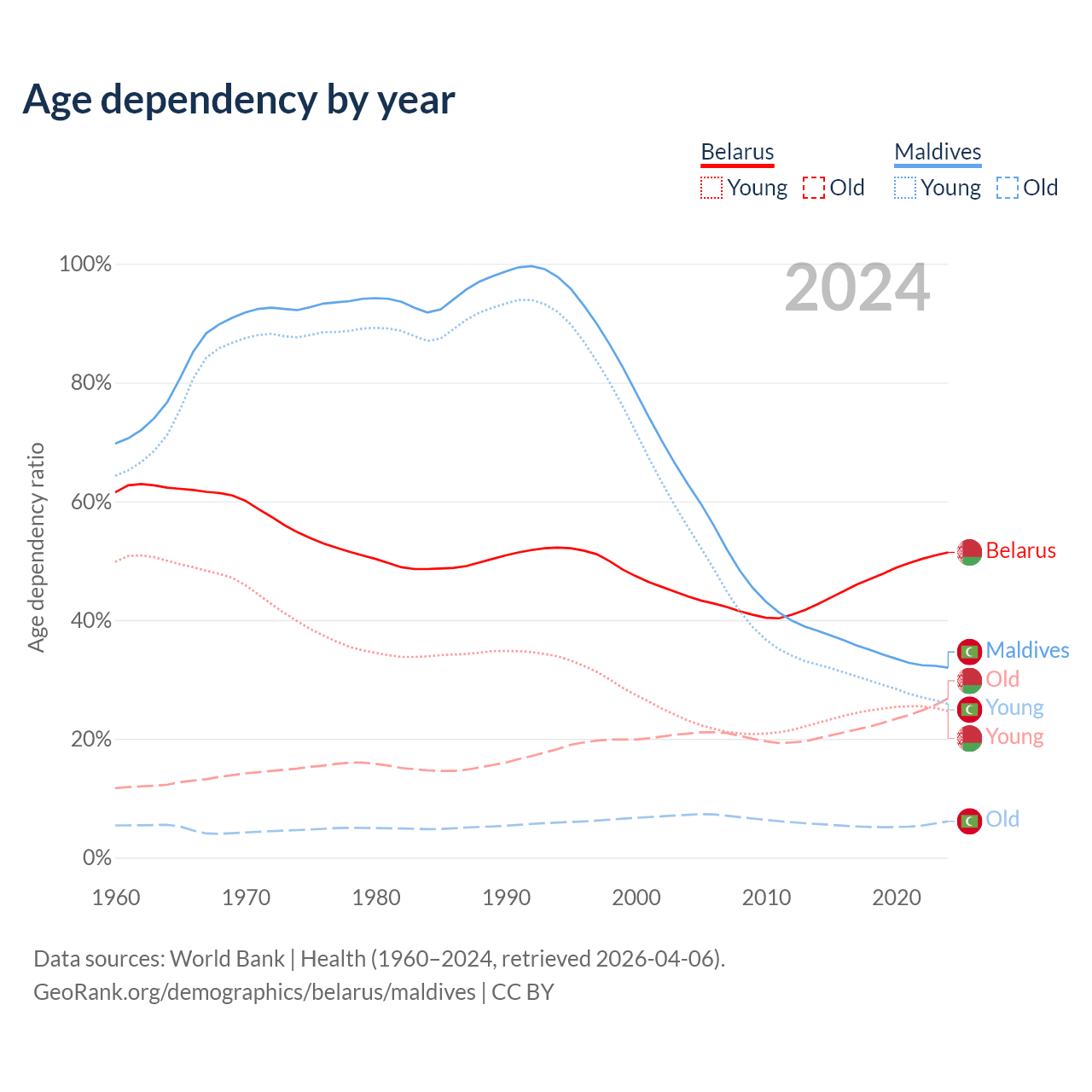 Age dependency by year

Belarus
Young Old
Maldives
Young Old

2024

Age dependency ratio

100%
80%
60%
40%
20%
0%

1960 1970 1980 1990 2000 2010 2020

Belarus
Maldives
Old
Young
Young
Old

Data sources: World Bank | Health (1960–2024, retrieved 2026-04-06).
GeoRank.org/demographics/belarus/maldives | CC BY